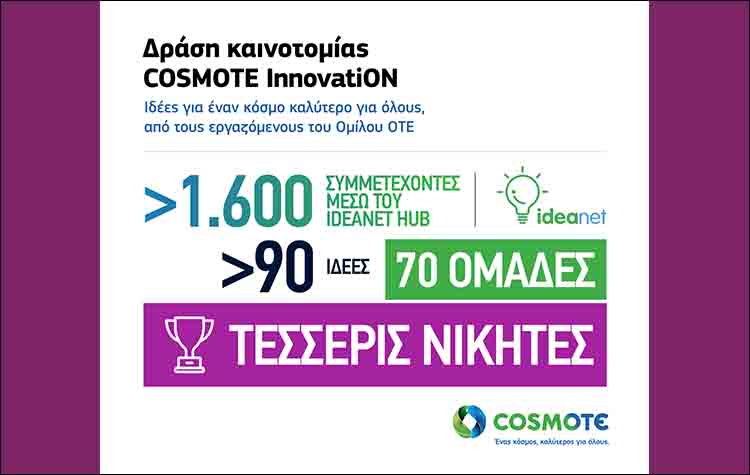 Δράση καινοτομίας
COSMOTE InnovatiON

Ιδέες για έναν κόσμο καλύτερο για όλους, από τους εργαζόμενους του Ομίλου ΟΤΕ

>1.600 ΣΥΜΜΕΤΕΧΟΝΤΕΣ ΜΕΣΩ ΤΟΥ IDEANET HUB

ideanet

>90 ΙΔΕΕΣ

70 ΟΜΑΔΕΣ

ΤΕΣΣΕΡΙΣ ΝΙΚΗΤΕΣ

COSMOTE
Ένας κόσμος, καλύτερος για όλους.